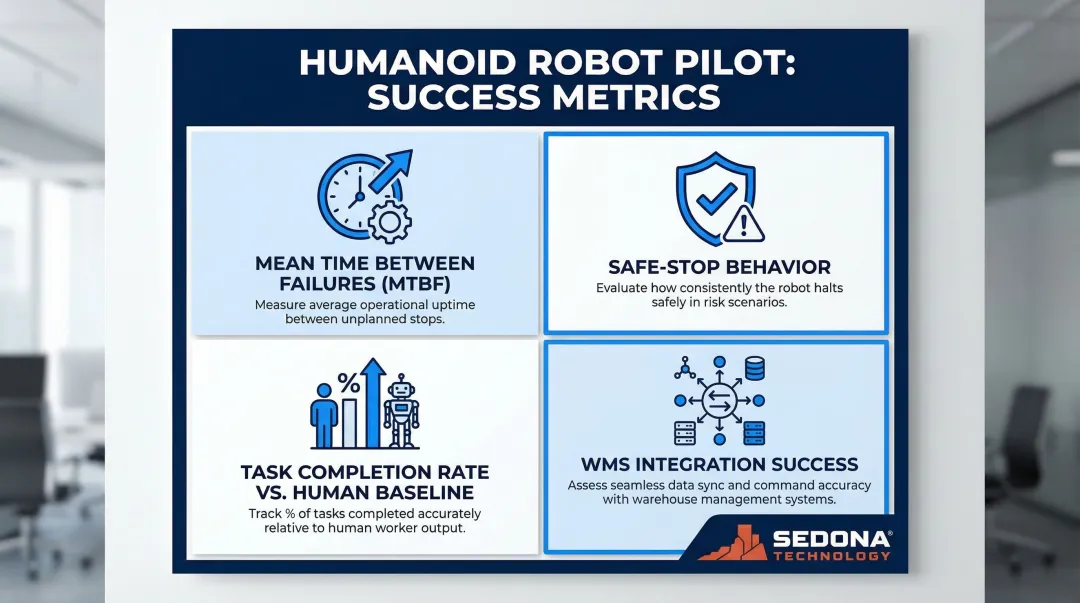 HUMANOID ROBOT PILOT: SUCCESS METRICS

MEAN TIME BETWEEN FAILURES (MTBF)
Measure average operational uptime between unplanned stops.

SAFE-STOP BEHAVIOR
Evaluate how consistently the robot halts safely in risk scenarios.

%

TASK COMPLETION RATE VS. HUMAN BASELINE
Track % of tasks completed accurately relative to human worker output.

WMS INTEGRATION SUCCESS
Assess seamless data sync and command accuracy with warehouse management systems.

SEDONA®
TECHNOLOGY